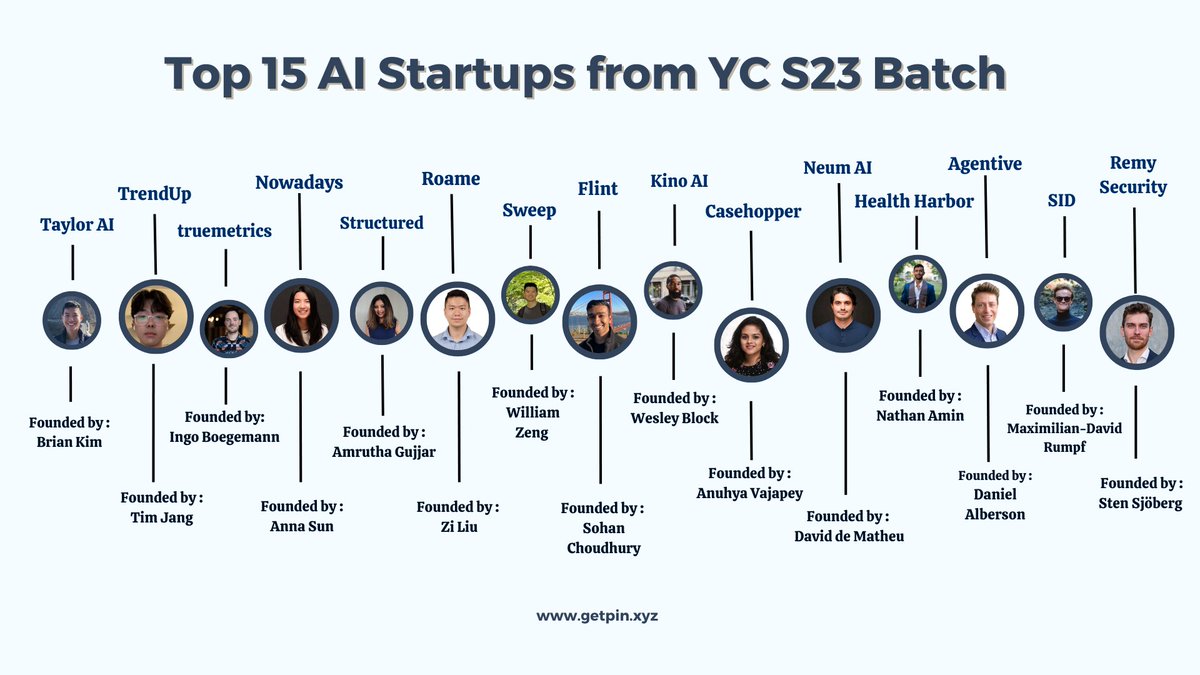 Top 15 AI Startups from YC S23 Batch

Taylor AI
Founded by : Brian Kim

TrendUp
Founded by : Tim Jang

truemetrics
Founded by: Ingo Boegemann

Nowadays
Founded by : Anna Sun

Structured
Founded by : Amrutha Gujjar

Roame
Founded by : Zi Liu

Sweep
Founded by : William Zeng

Flint
Founded by : Sohan Choudhury

Kino AI
Founded by : Wesley Block

Casehopper
Founded by : Anuhya Vajapey

Neum AI
Founded by : David de Matheu

Health Harbor
Founded by : Nathan Amin

Agentive
Founded by : Daniel Alberson

SID
Founded by : Maximilian-David Rumpf

Remy Security
Founded by : Sten Sjöberg

www.getpin.xyz